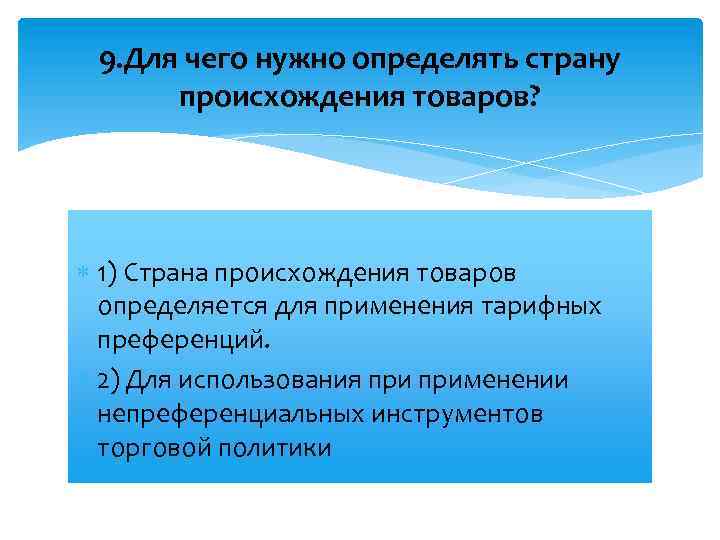 9.Для чего нужно определять страну происхождения товаров?

1) Страна происхождения товаров определяется для применения тарифных преференций.

2) Для использования при применении непреференциальных инструментов торговой политики